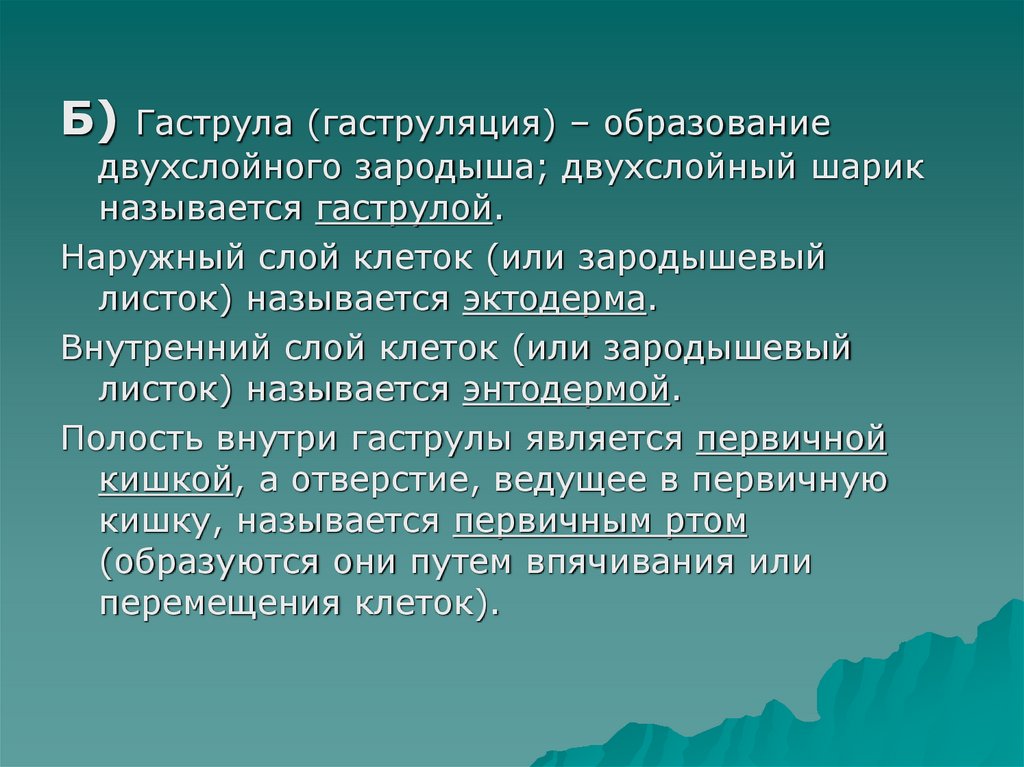 Б) Гаструла (гаструляция) – образование двухслойного зародыша; двухслойный шарик называется гаструлой.

Наружный слой клеток (или зародышевый листок) называется эктодерма.

Внутренний слой клеток (или зародышевый листок) называется энтодермой.

Полость внутри гаструлы является первичной кишкой, а отверстие, ведущее в первичную кишку, называется первичным ртом (образуются они путем впячивания или перемещения клеток).